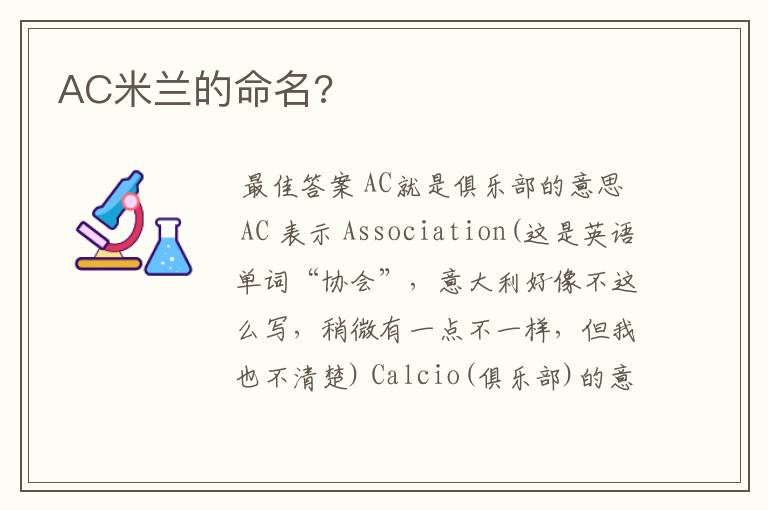 AC米兰的命名？

最佳答案 AC就是俱乐部的意思 AC 表示 Association(这是英语单词“协会”，意大利好像不这么写，稍微有一点不一样，但我也不清楚) Calcio(俱乐部)的意